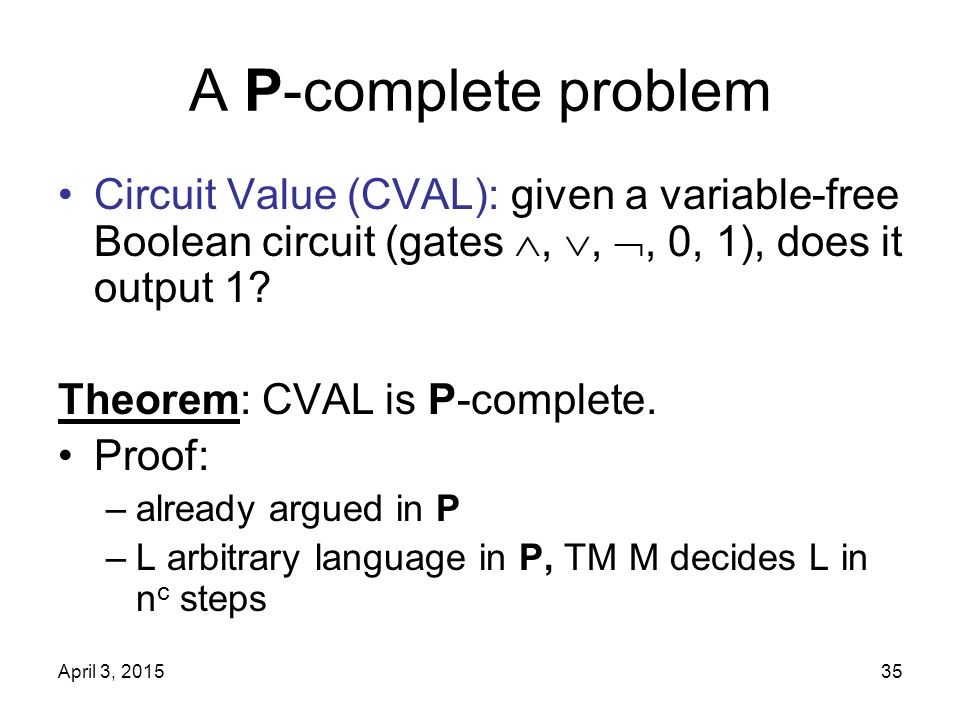 A P-complete problem

• Circuit Value (CVAL): given a variable-free Boolean circuit (gates $\wedge$, $\vee$, $\neg$, 0, 1), does it output 1?

Theorem: CVAL is P-complete.

• Proof:
– already argued in P
– L arbitrary language in P, TM M decides L in $n^c$ steps

April 3, 2015

35